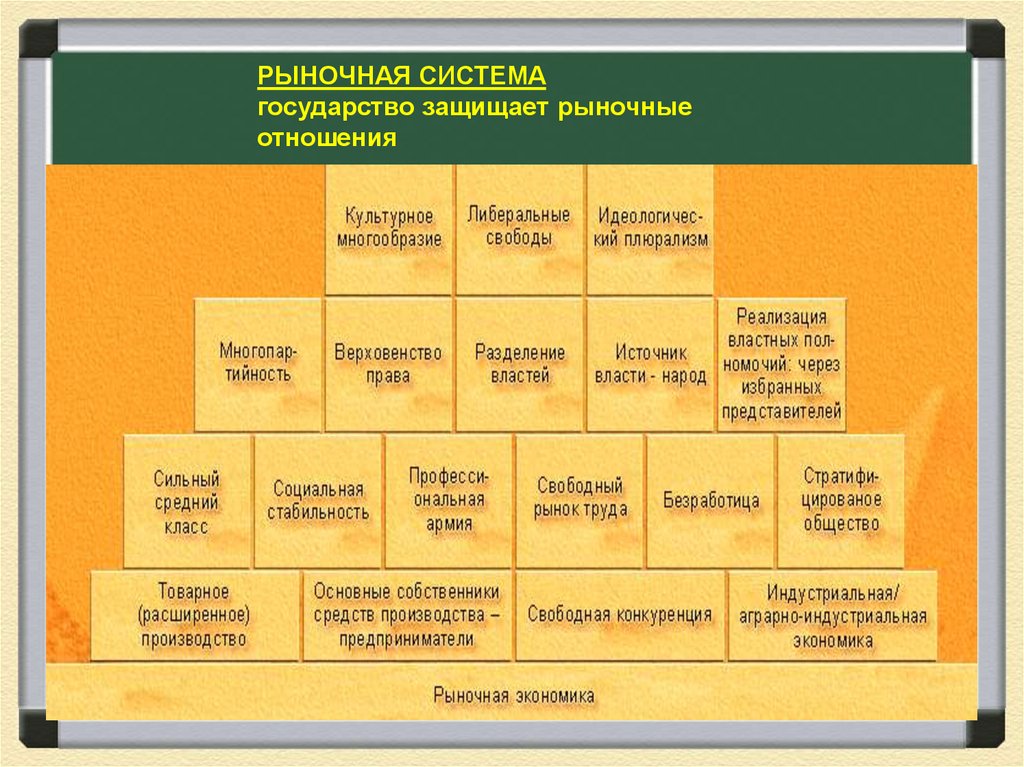 РЫНОЧНАЯ СИСТЕМА
государство защищает рыночные отношения

Культурное многообразие

Либеральные свободы

Идеологический плюрализм

Многопартийность

Верховенство права

Разделение властей

Источник власти - народ

Реализация властных полномочий: через избранных представителей

Сильный средний класс

Социальная стабильность

Профессиональная армия

Свободный рынок труда

Безработица

Стратифицированое общество

Товарное (расширенное) производство

Основные собственники средств производства – предприниматели

Свободная конкуренция

Индустриальная/ аграрно-индустриальная экономика

Рыночная экономика